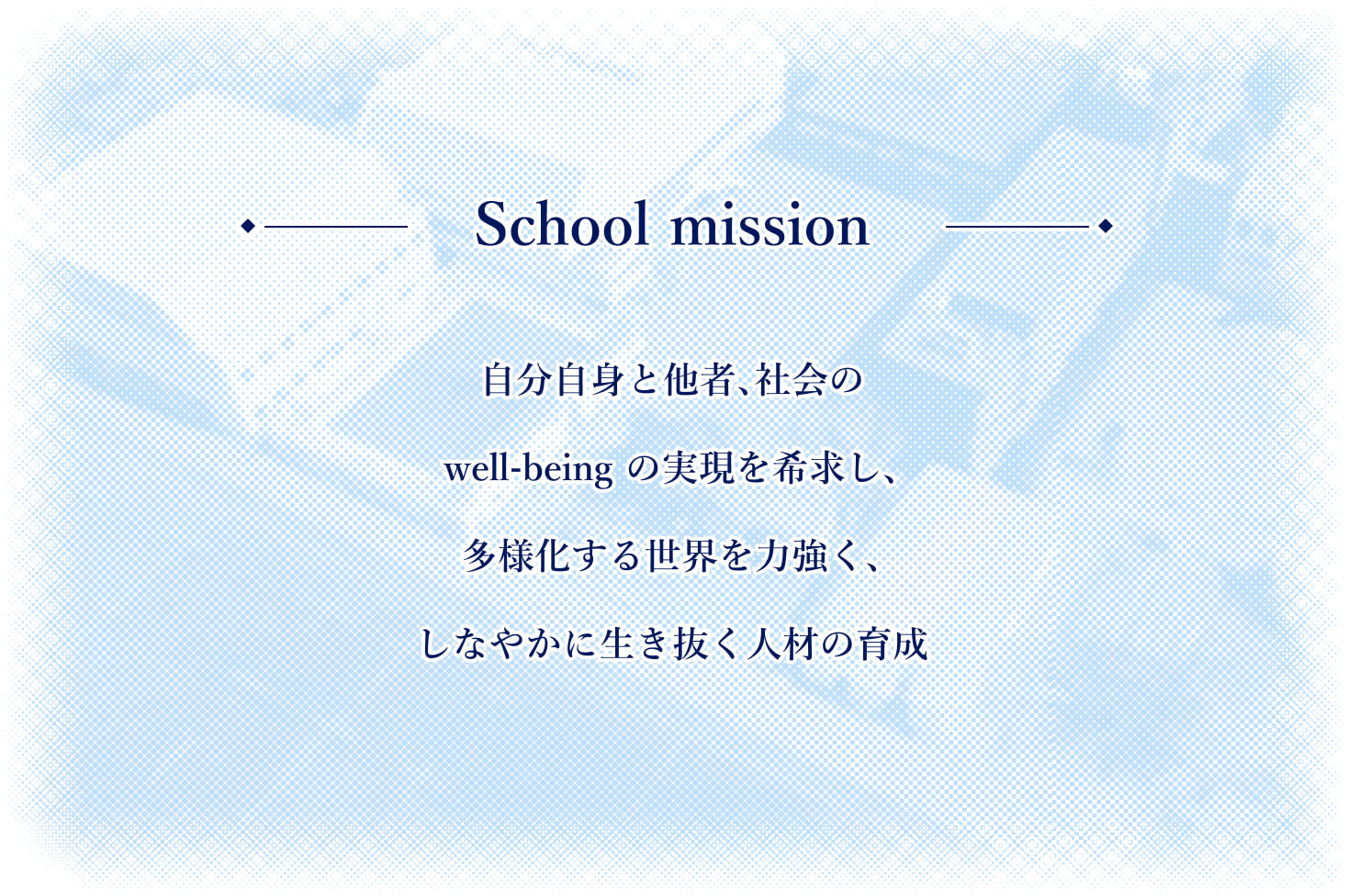 School mission

自分自身と他者、社会の

well-being の実現を希求し、

多様化する世界を力強く、

しなやかに生き抜く人材の育成